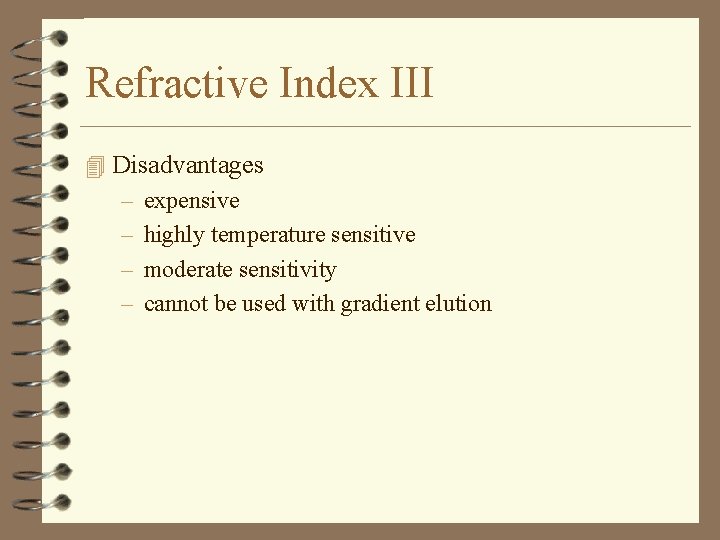 Refractive Index III

Disadvantages
– expensive
– highly temperature sensitive
– moderate sensitivity
– cannot be used with gradient elution